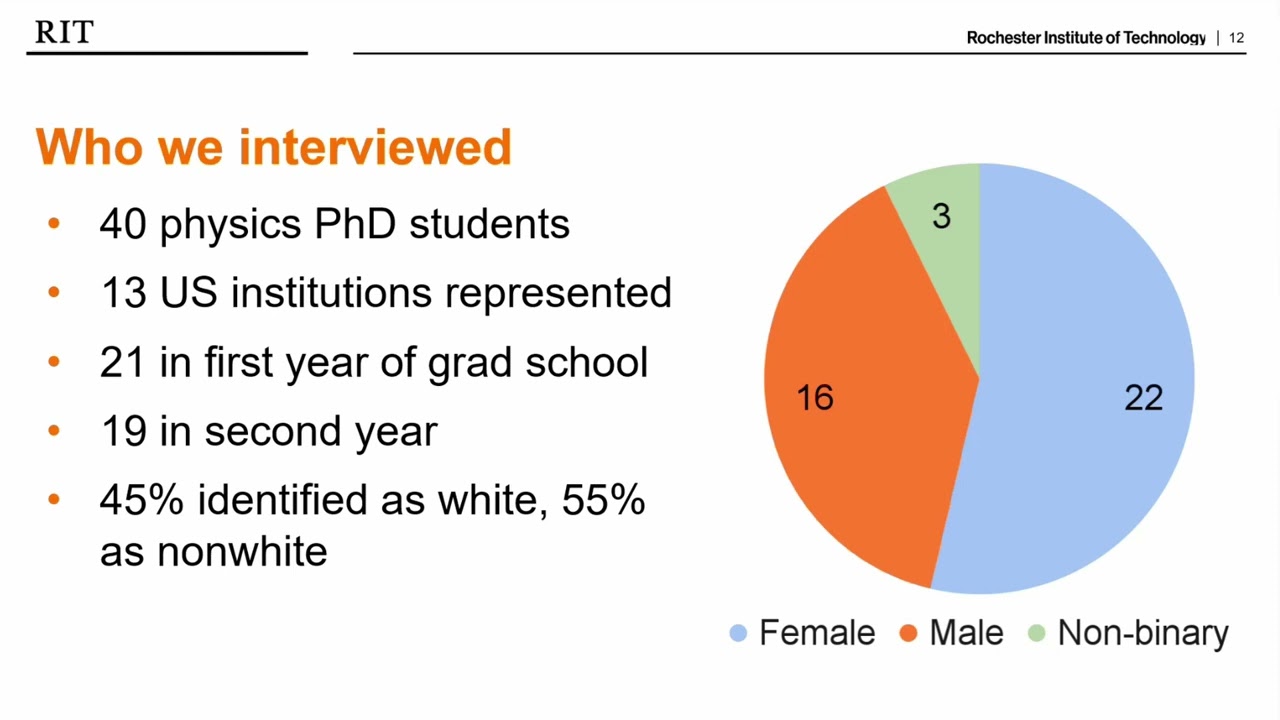 RIT

Rochester Institute of Technology | 12

Who we interviewed

• 40 physics PhD students
• 13 US institutions represented
• 21 in first year of grad school
• 19 in second year
• 45% identified as white, 55% as nonwhite

3
16
22

Female Male Non-binary